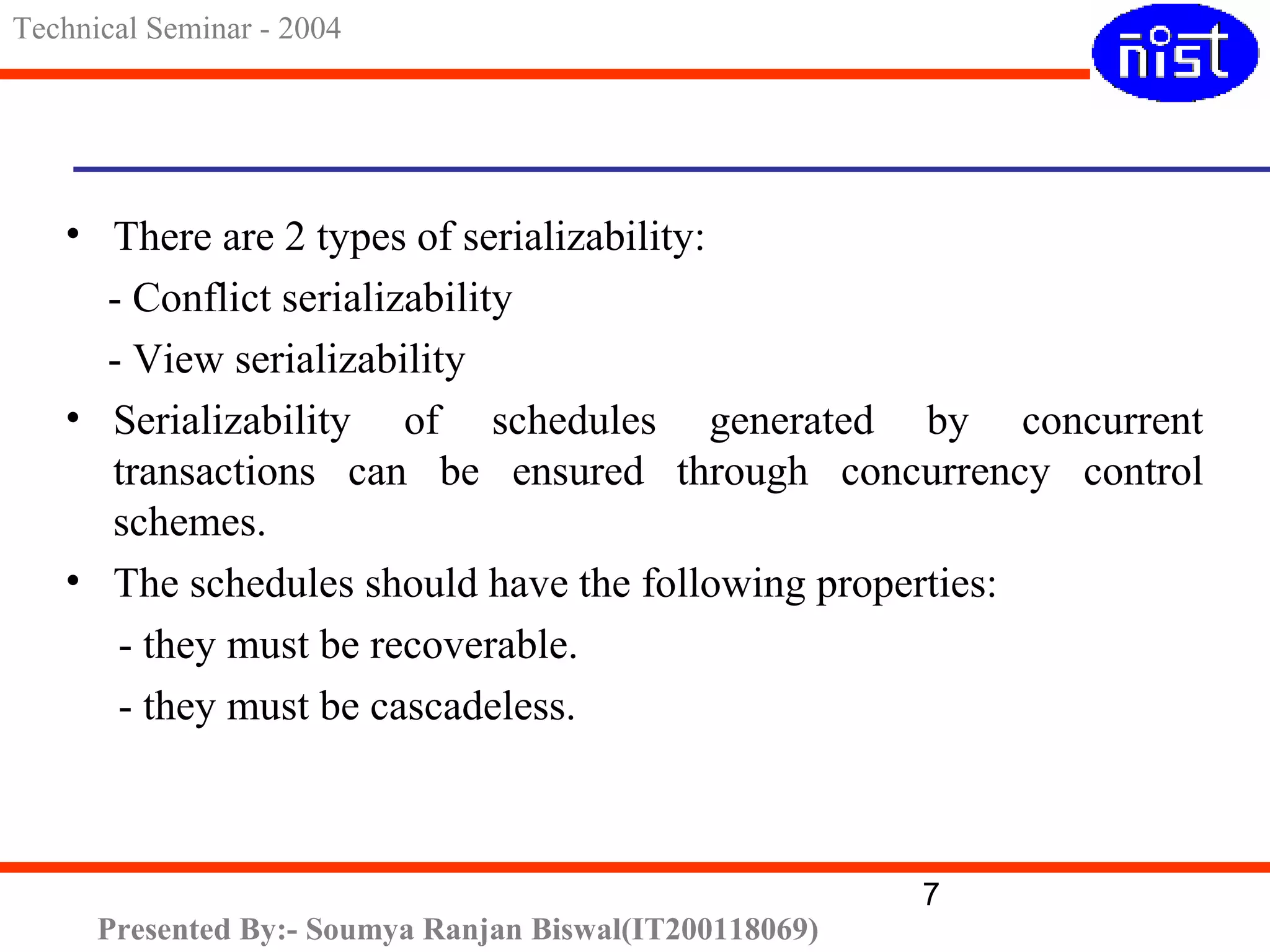 Technical Seminar - 2004

nist

• There are 2 types of serializability:

- Conflict serializability

- View serializability

• Serializability of schedules generated by concurrent transactions can be ensured through concurrency control schemes.

• The schedules should have the following properties:

- they must be recoverable.

- they must be cascadeless.

7

Presented By:- Soumya Ranjan Biswal(IT200118069)